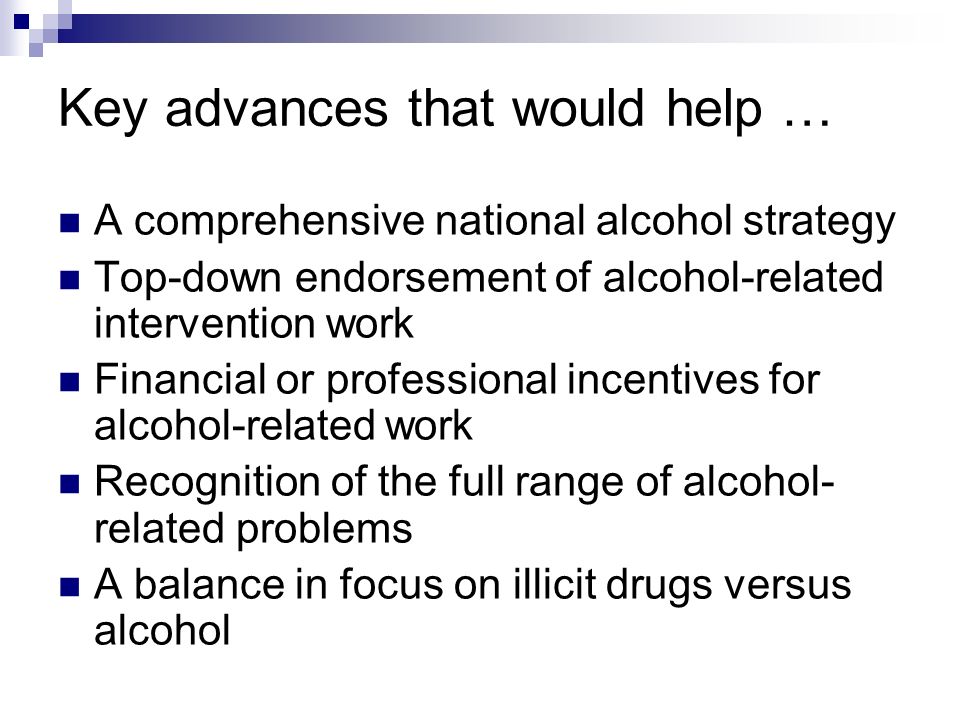 Key advances that would help …

- A comprehensive national alcohol strategy
- Top-down endorsement of alcohol-related intervention work
- Financial or professional incentives for alcohol-related work
- Recognition of the full range of alcohol-related problems
- A balance in focus on illicit drugs versus alcohol